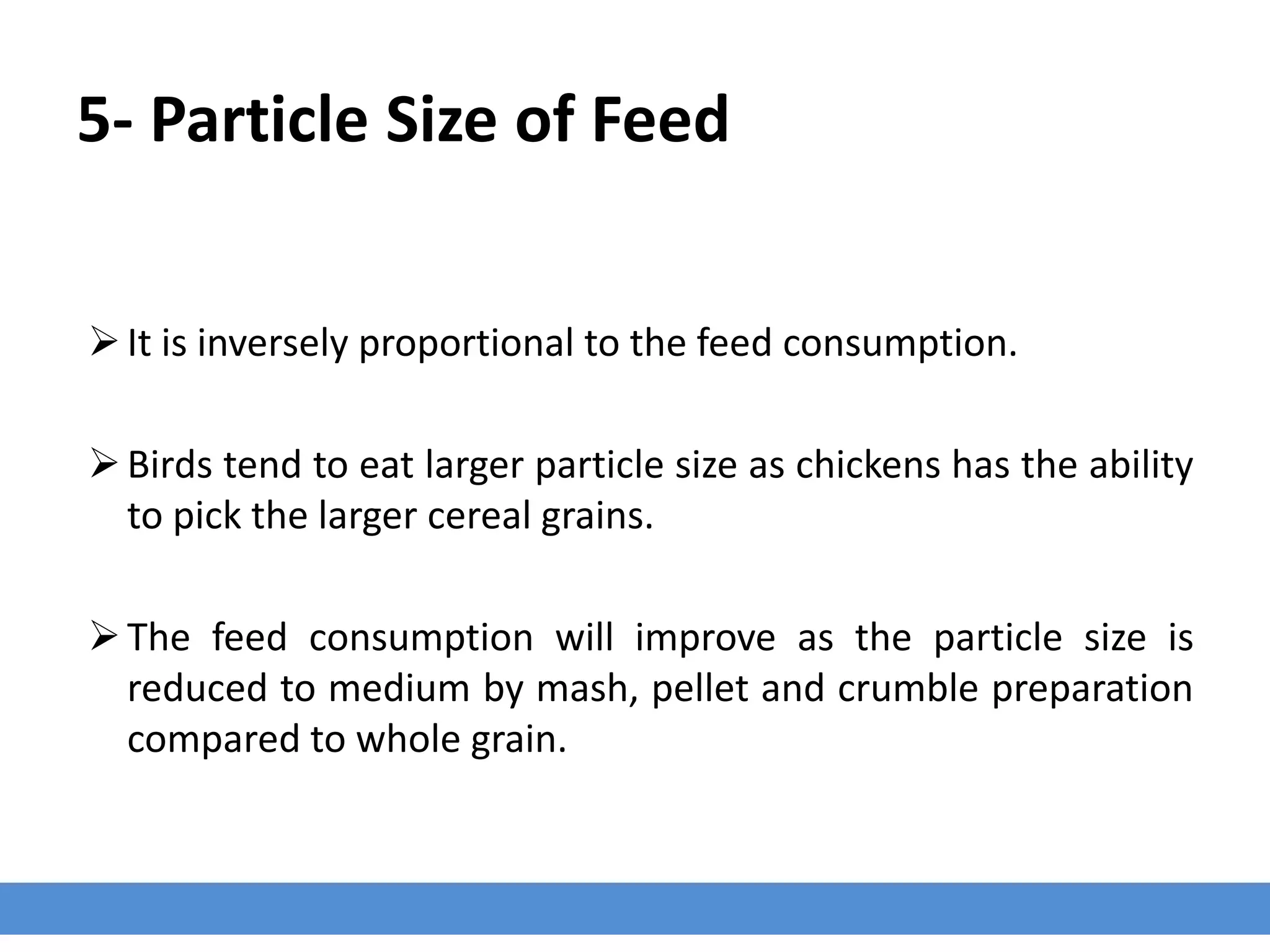 5- Particle Size of Feed

➢ It is inversely proportional to the feed consumption.

➢ Birds tend to eat larger particle size as chickens has the ability to pick the larger cereal grains.

➢ The feed consumption will improve as the particle size is reduced to medium by mash, pellet and crumble preparation compared to whole grain.